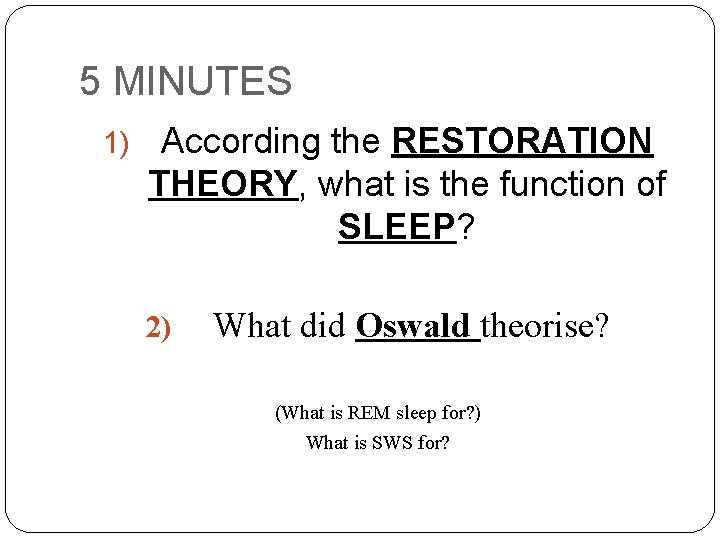 5 MINUTES

1) According the RESTORATION THEORY, what is the function of SLEEP?

2) What did Oswald theorise?

(What is REM sleep for?)
What is SWS for?